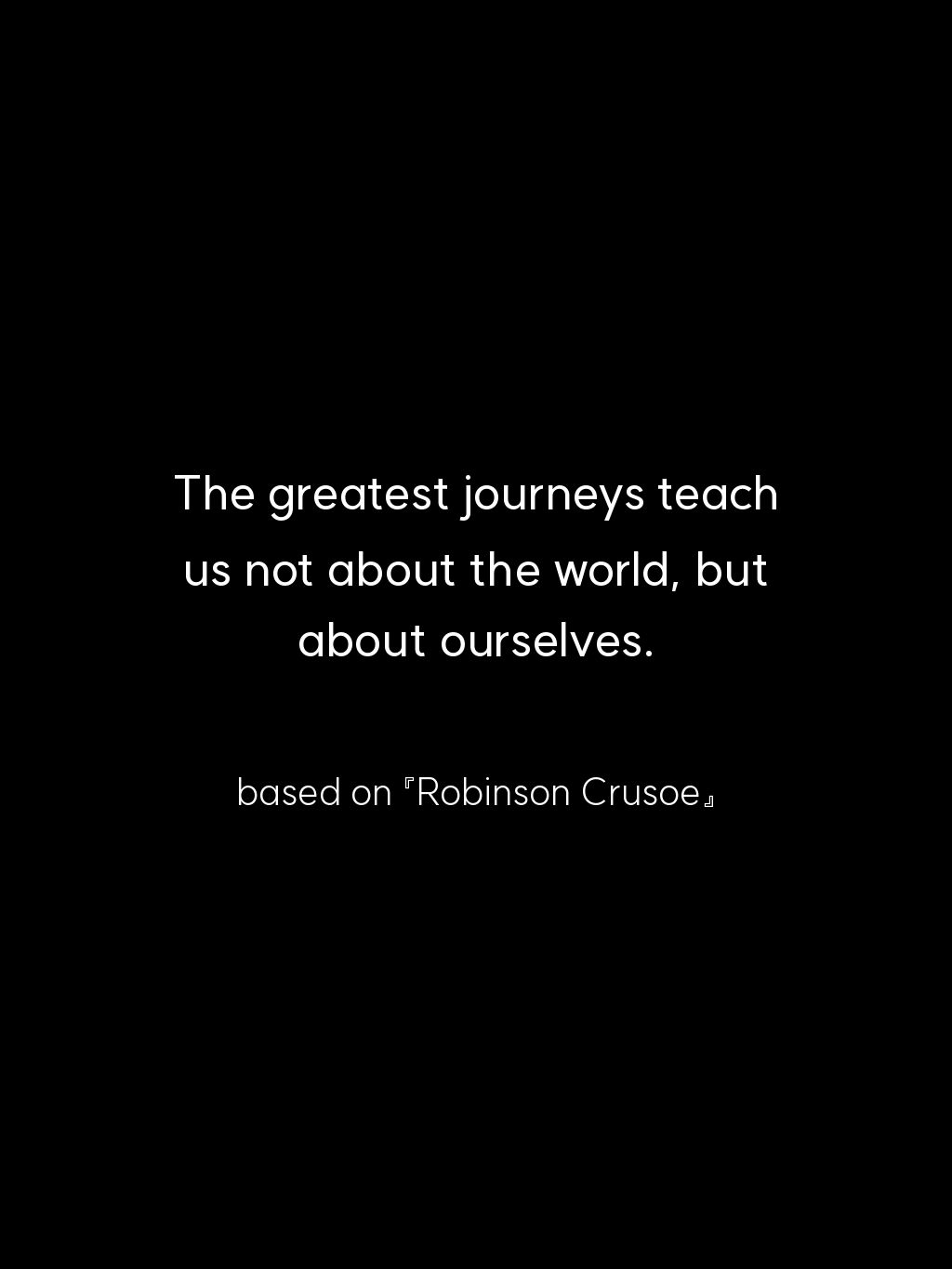 The greatest journeys teach us not about the world, but about ourselves.

based on『Robinson Crusoe』